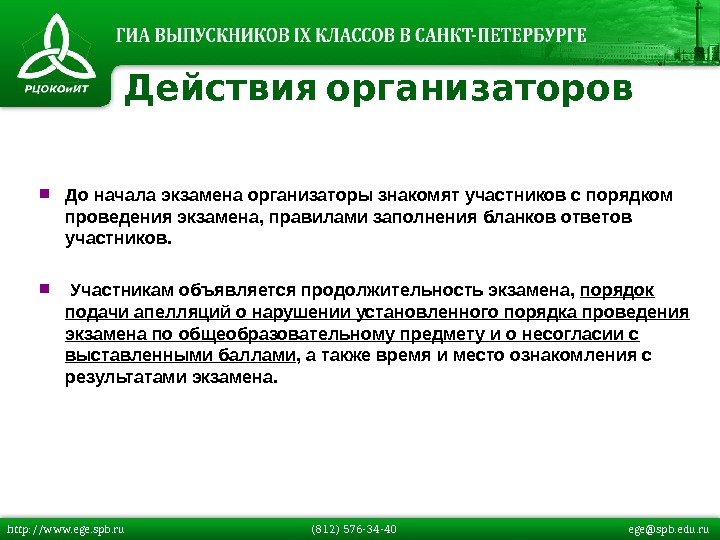 РЦОКОиИТ

ГИА ВЫПУСКНИКОВ IX КЛАССОВ В САНКТ-ПЕТЕРБУРГЕ

Действия организаторов

До начала экзамена организаторы знакомят участников с порядком проведения экзамена, правилами заполнения бланков ответов участников.

Участникам объявляется продолжительность экзамена, порядок подачи апелляций о нарушении установленного порядка проведения экзамена по общеобразовательному предмету и о несогласии с выставленными баллами, а также время и место ознакомления с результатами экзамена.

http://www.ege.spb.ru (812) 576-34-40 ege@spb.edu.ru